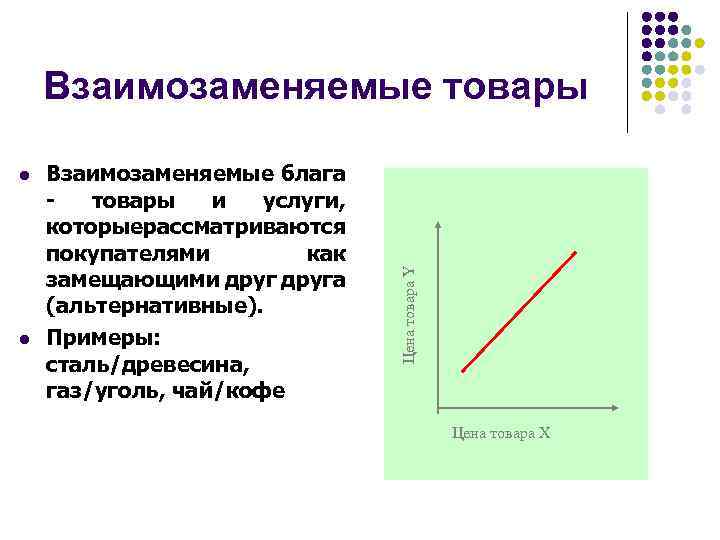 Взаимозаменяемые товары

- Взаимозаменяемые блага - товары и услуги, которыерассматриваются покупателями как замещающими друг друга (альтернативные).
- Примеры: сталь/древесина, газ/уголь, чай/кофе

Цена товара Y

Цена товара X